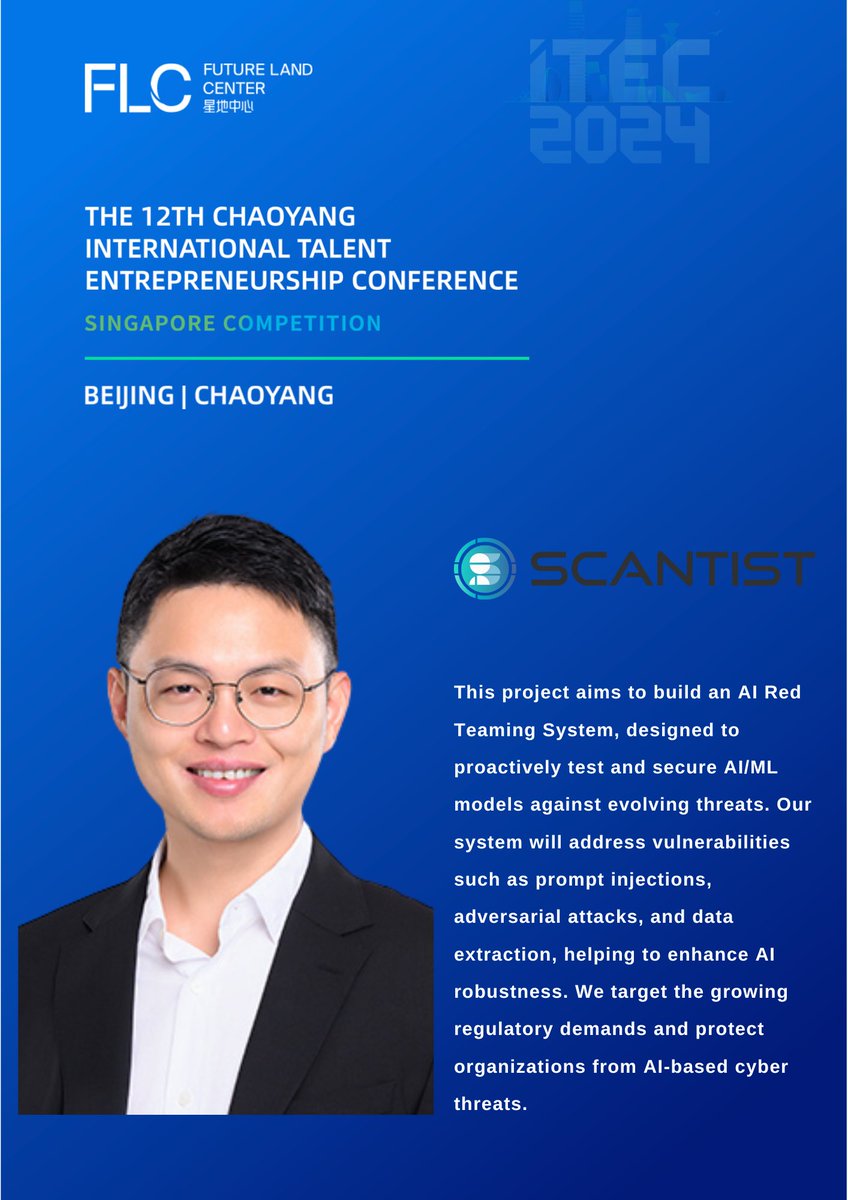 FLC FUTURE LAND CENTER 星地中心

iTEC 2024

THE 12TH CHAOYANG INTERNATIONAL TALENT ENTREPRENEURSHIP CONFERENCE

SINGAPORE COMPETITION

BEIJING | CHAOYANG

SCANTIST

This project aims to build an AI Red Teaming System, designed to proactively test and secure AI/ML models against evolving threats. Our system will address vulnerabilities such as prompt injections, adversarial attacks, and data extraction, helping to enhance AI robustness. We target the growing regulatory demands and protect organizations from AI-based cyber threats.